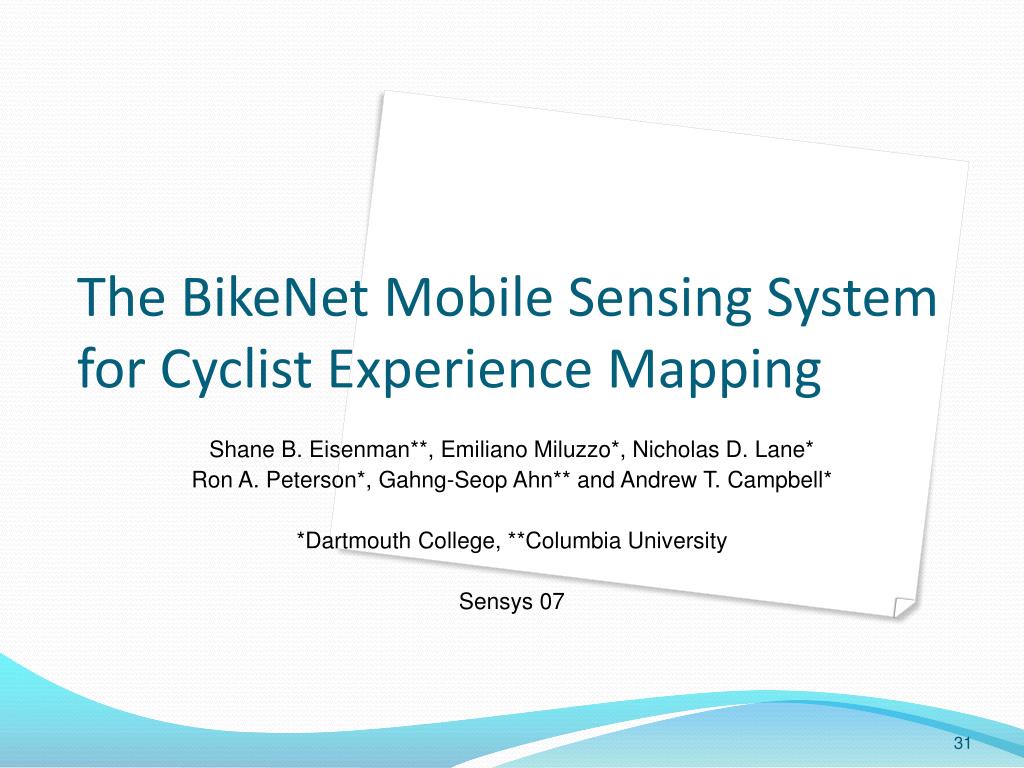 The BikeNet Mobile Sensing System for Cyclist Experience Mapping

Shane B. Eisenman**, Emiliano Miluzzo*, Nicholas D. Lane*
Ron A. Peterson*, Gahng-Seop Ahn** and Andrew T. Campbell*

*Dartmouth College, **Columbia University

Sensys 07

31